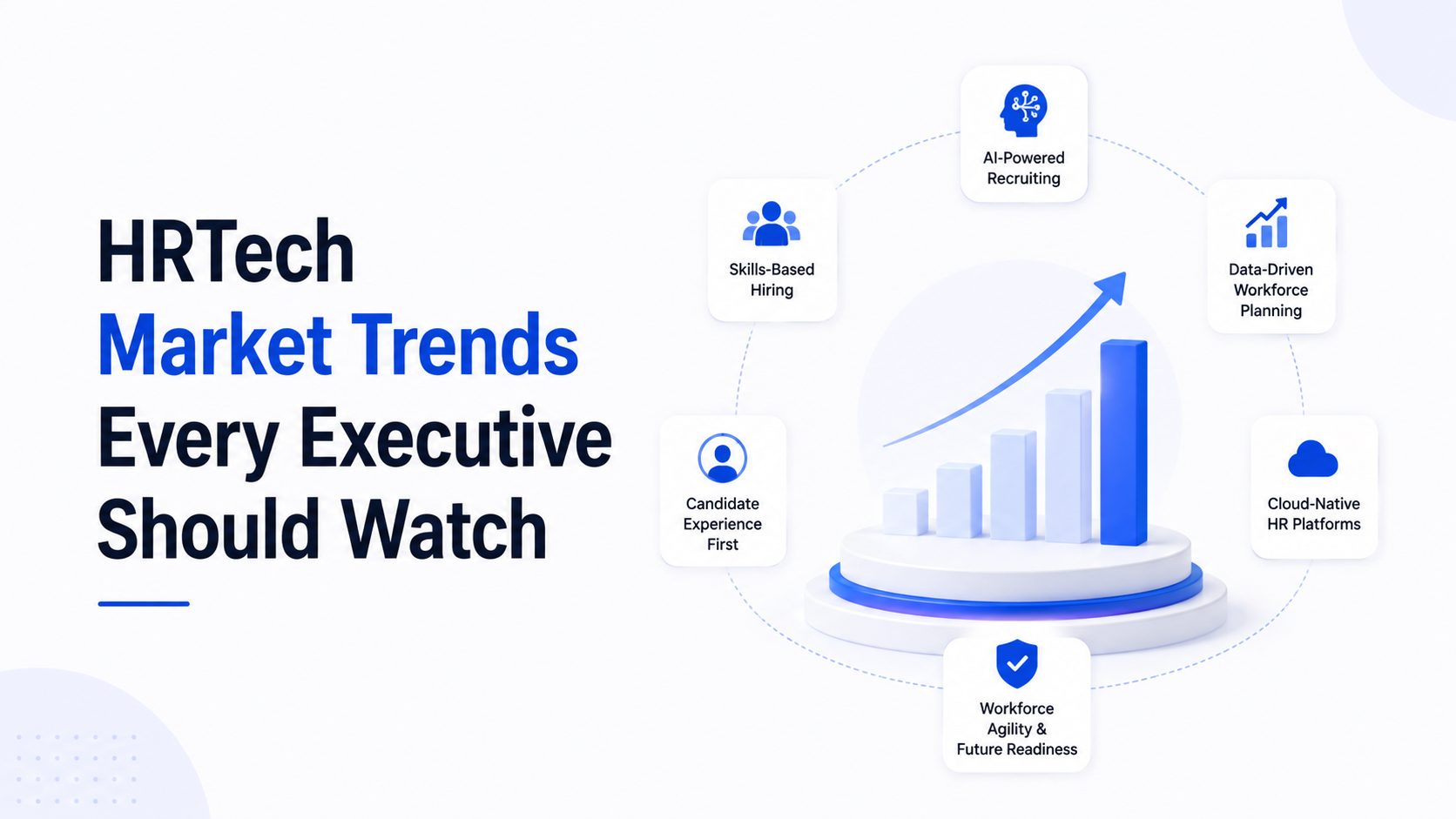 HRTech
Market Trends
Every Executive
Should Watch

AI-Powered Recruiting

Skills-Based Hiring

Data-Driven Workforce Planning

Candidate Experience First

Cloud-Native HR Platforms

Workforce Agility & Future Readiness